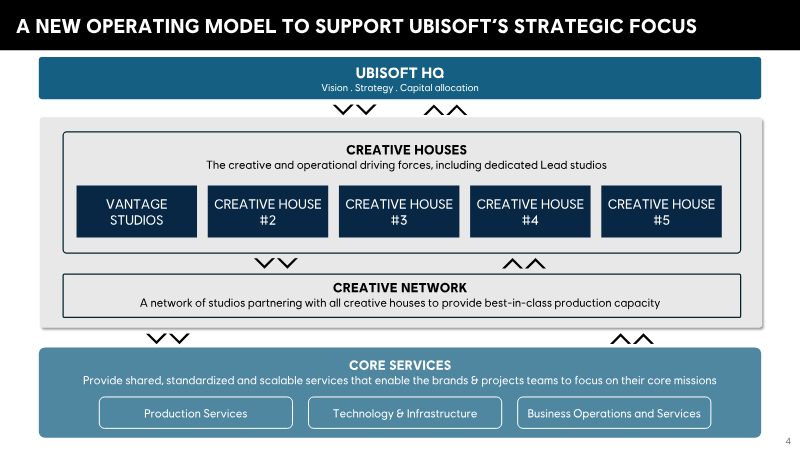 A NEW OPERATING MODEL TO SUPPORT UBISOFT'S STRATEGIC FOCUS

UBISOFT HQ
Vision . Strategy . Capital allocation

CREATIVE HOUSES
The creative and operational driving forces, including dedicated Lead studios

VANTAGE STUDIOS

CREATIVE HOUSE #2

CREATIVE HOUSE #3

CREATIVE HOUSE #4

CREATIVE HOUSE #5

CREATIVE NETWORK
A network of studios partnering with all creative houses to provide best-in-class production capacity

CORE SERVICES
Provide shared, standardized and scalable services that enable the brands & projects teams to focus on their core missions

Production Services

Technology & Infrastructure

Business Operations and Services

4